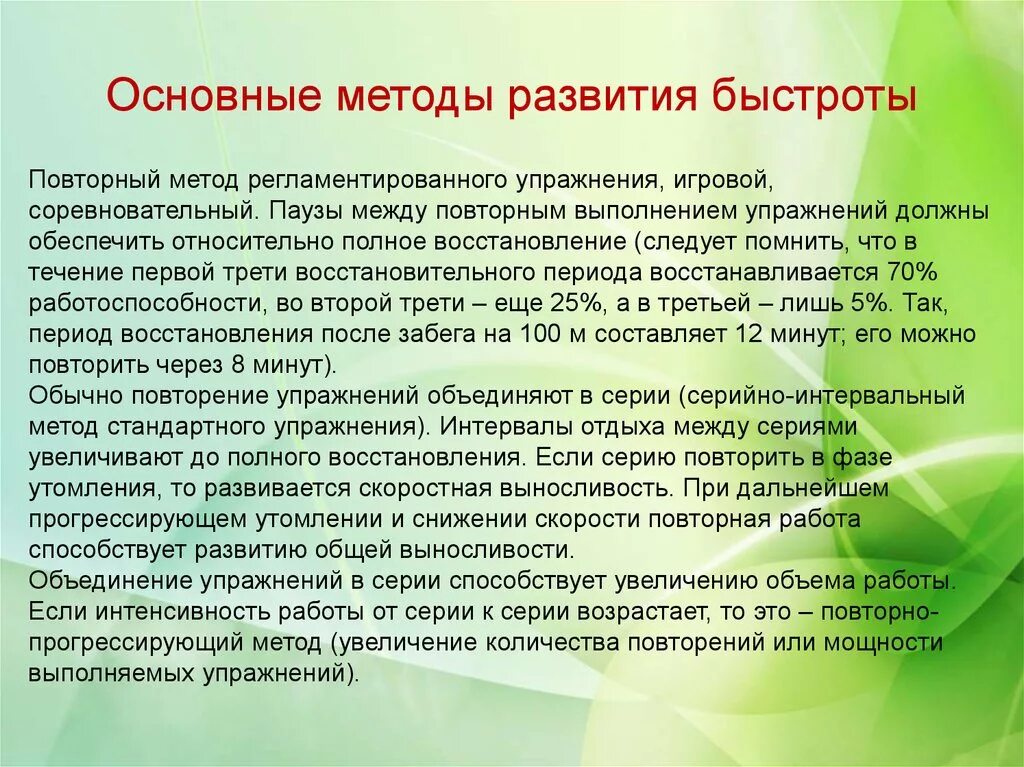 Основные методы развития быстроты

Повторный метод регламентированного упражнения, игровой, соревновательный. Паузы между повторным выполнением упражнений должны обеспечить относительно полное восстановление (следует помнить, что в течение первой трети восстановительного периода восстанавливается 70% работоспособности, во второй трети – еще 25%, а в третьей – лишь 5%. Так, период восстановления после забега на 100 м составляет 12 минут; его можно повторить через 8 минут).
Обычно повторение упражнений объединяют в серии (серийно-интервальный метод стандартного упражнения). Интервалы отдыха между сериями увеличивают до полного восстановления. Если серию повторить в фазе утомления, то развивается скоростная выносливость. При дальнейшем прогрессирующем утомлении и снижении скорости повторная работа способствует развитию общей выносливости.
Объединение упражнений в серии способствует увеличению объема работы. Если интенсивность работы от серии к серии возрастает, то это – повторно-прогрессирующий метод (увеличение количества повторений или мощности выполняемых упражнений).